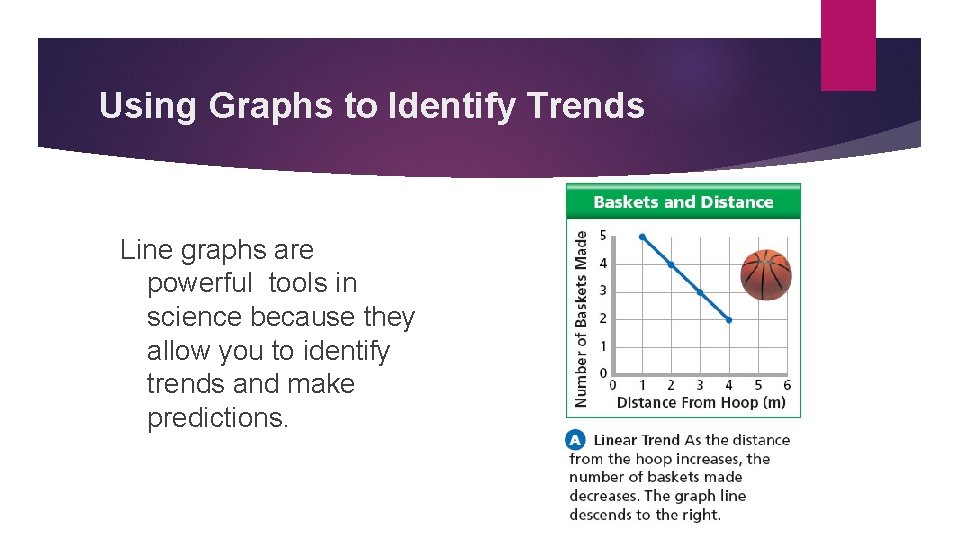 Using Graphs to Identify Trends

Line graphs are powerful tools in science because they allow you to identify trends and make predictions.

Baskets and Distance

Number of Baskets Made

5
4
3
2
1
0

0 1 2 3 4 5 6

Distance From Hoop (m)

A Linear Trend As the distance from the hoop increases, the number of baskets made decreases. The graph line descends to the right.